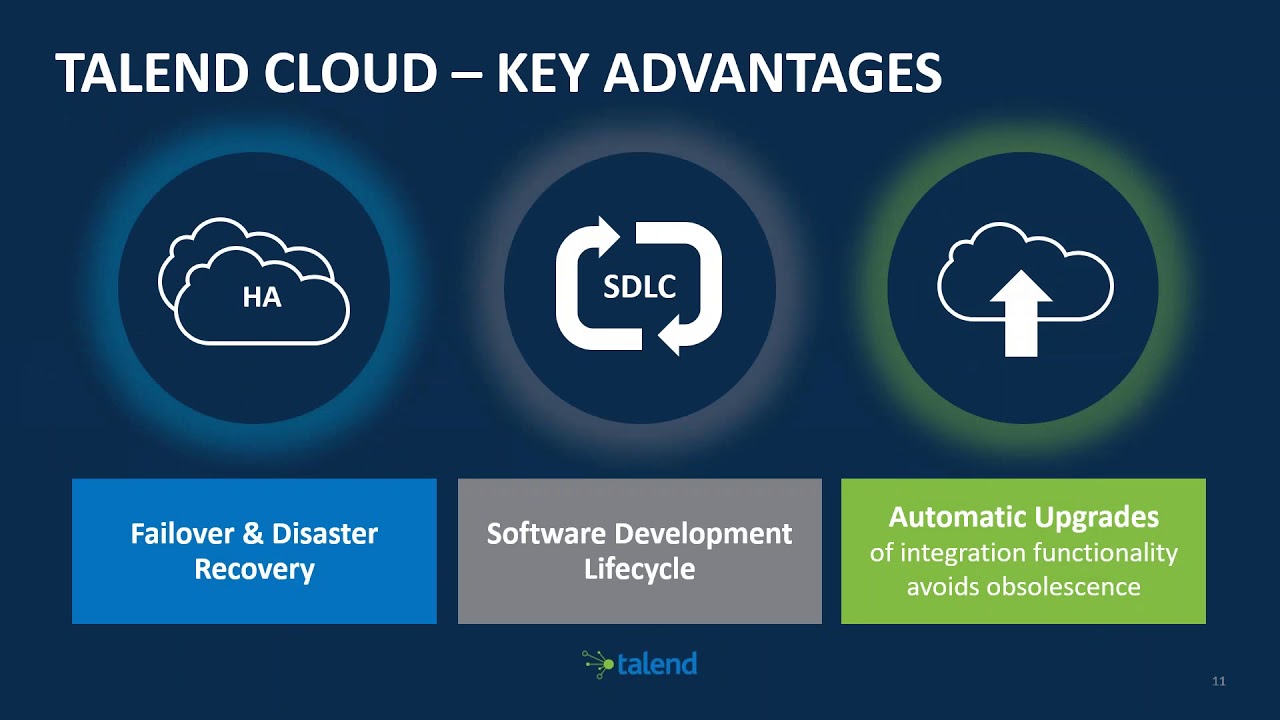 TALEND CLOUD – KEY ADVANTAGES

HA

SDLC

Failover & Disaster Recovery

Software Development Lifecycle

Automatic Upgrades
of integration functionality avoids obsolescence

talend

11